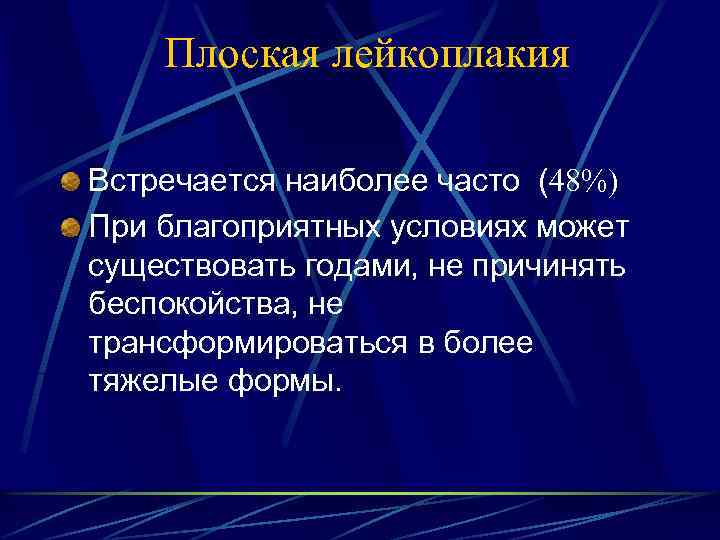 Плоская лейкоплакия

Встречается наиболее часто (48%)

При благоприятных условиях может существовать годами, не причинять беспокойства, не трансформироваться в более тяжелые формы.